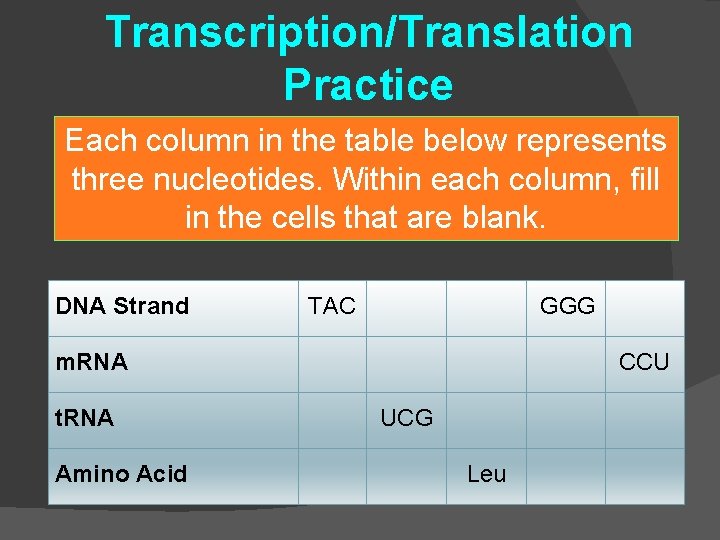 Transcription/Translation Practice

Each column in the table below represents three nucleotides. Within each column, fill in the cells that are blank.

| DNA Strand | TAC | | | GGG | |
|---|---|---|---|---|---|
| mRNA | | | | | CCU |
| tRNA | | UCG | | | |
| Amino Acid | | | Leu | | |